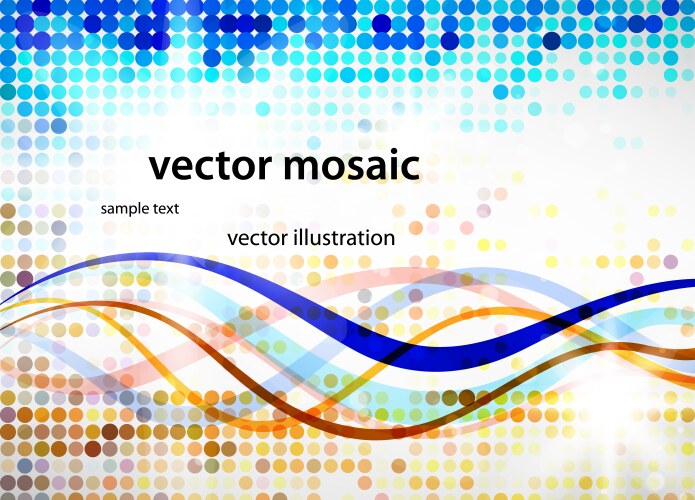 vector mosaic

sample text

vector illustration